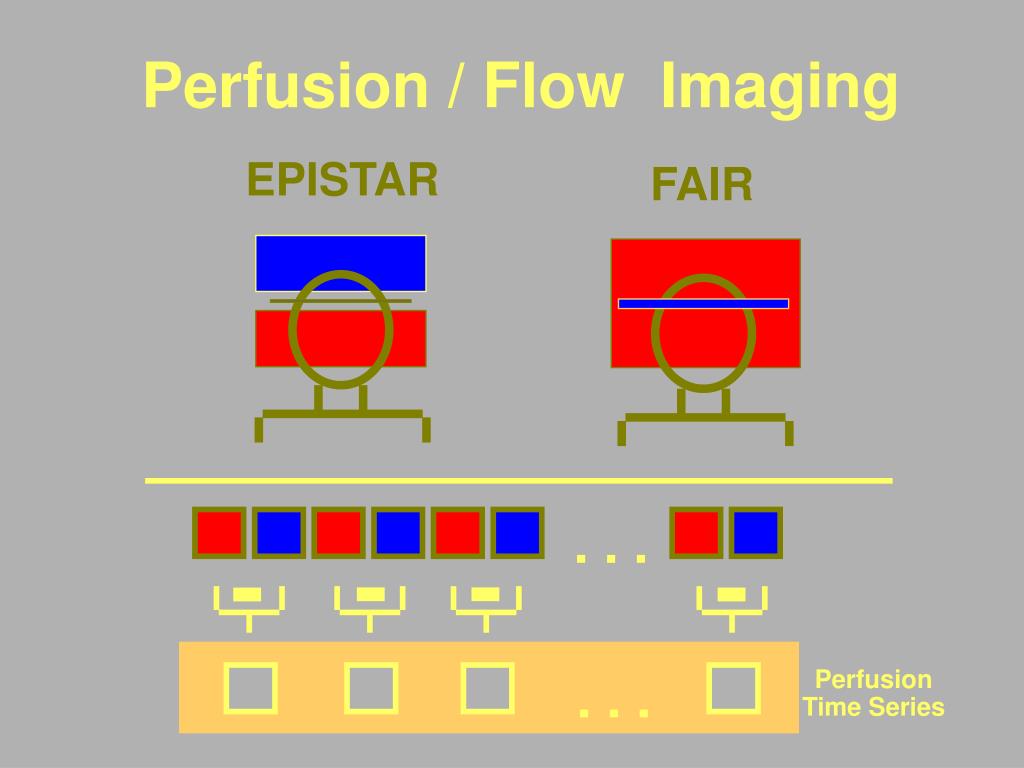 Perfusion / Flow Imaging

EPISTAR

FAIR

. . .

. . .

Perfusion Time Series